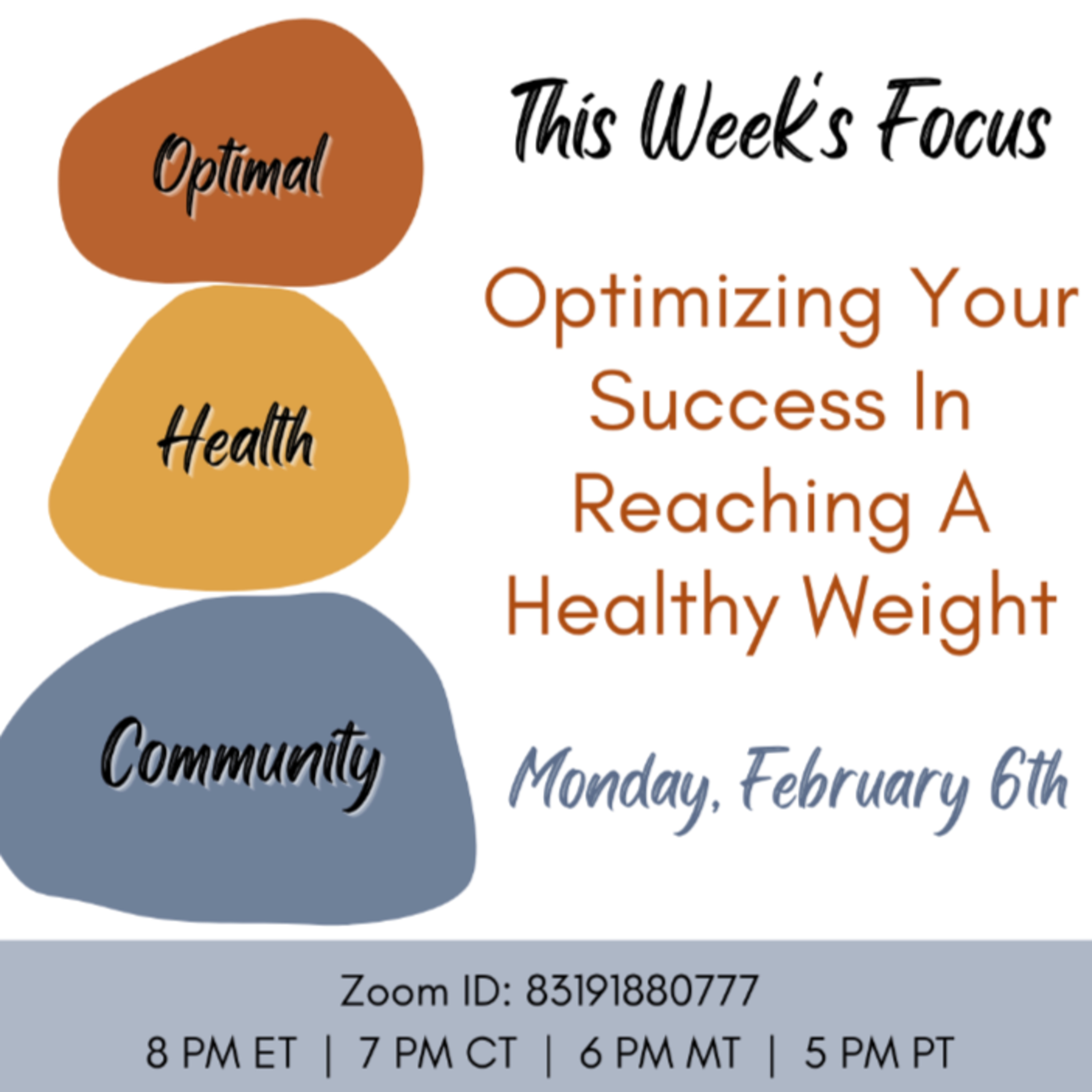 Optimal

Health

Community

This Week's Focus

Optimizing Your Success In Reaching A Healthy Weight

Monday, February 6th

Zoom ID: 83191880777

8 PM ET | 7 PM CT | 6 PM MT | 5 PM PT